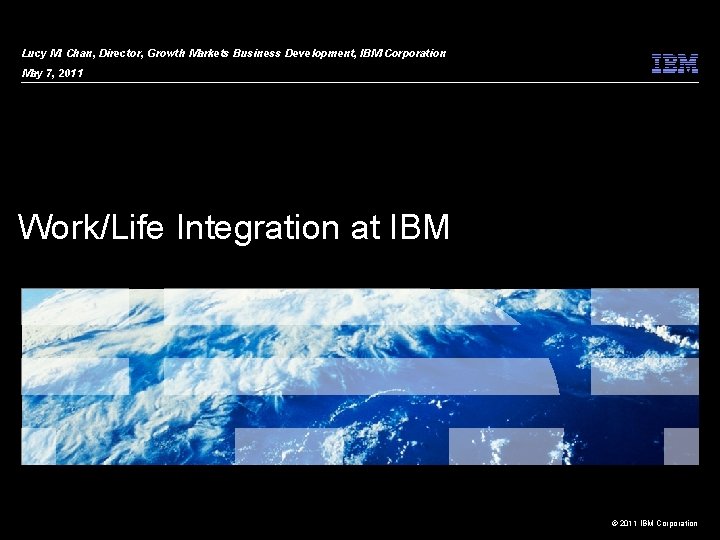 Lucy M Chan, Director, Growth Markets Business Development, IBM Corporation

May 7, 2011

IBM

Work/Life Integration at IBM

© 2011 IBM Corporation